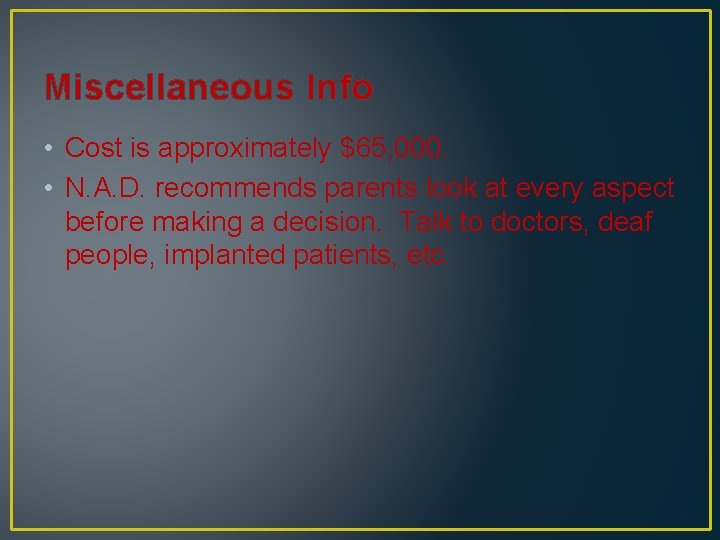 Miscellaneous Info

• Cost is approximately \$65,000.
• N.A.D. recommends parents look at every aspect before making a decision. Talk to doctors, deaf people, implanted patients, etc.